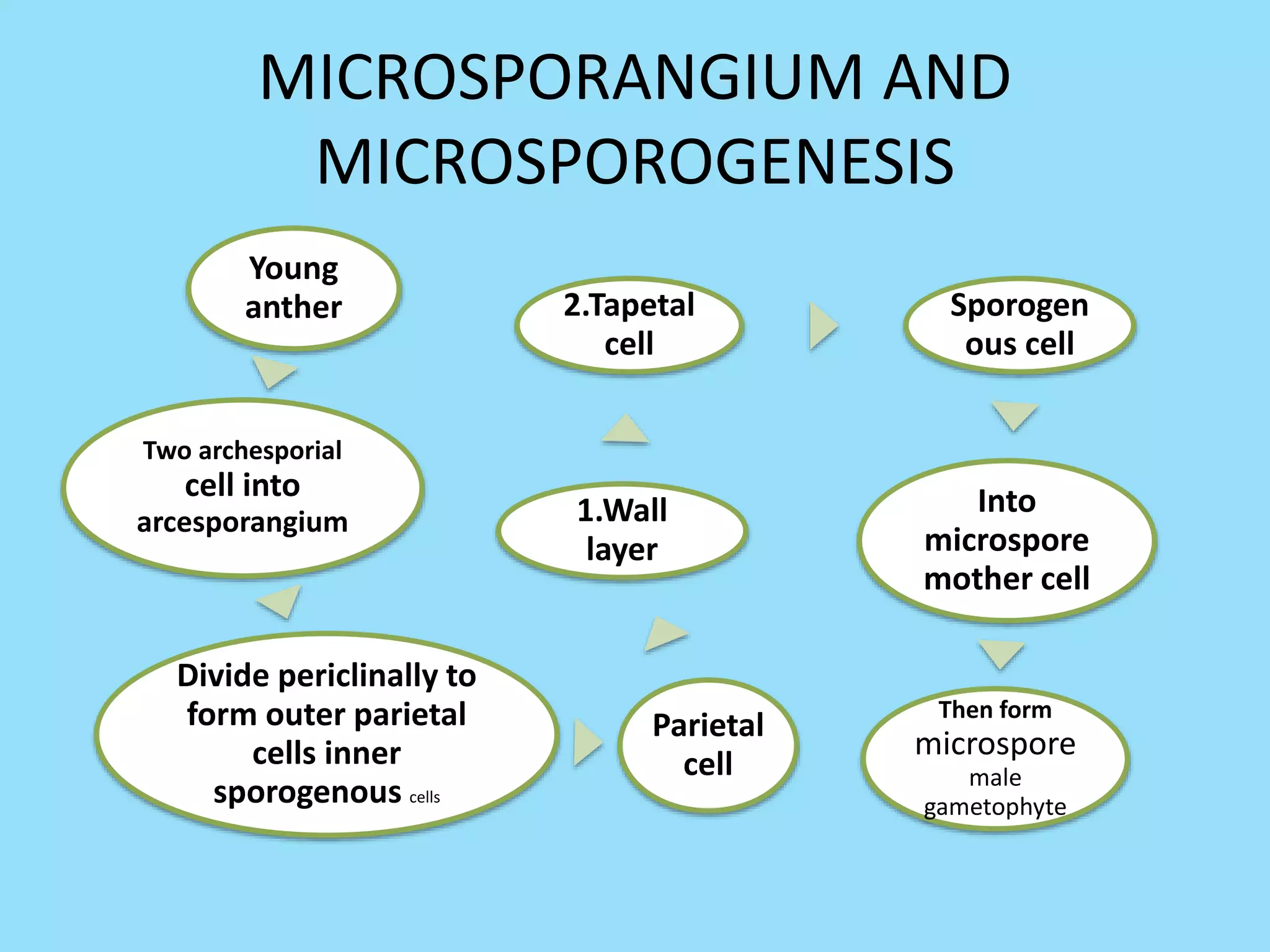 MICROSPORANGIUM AND MICROSPOROGENESIS

Young anther

Two archesporial cell into arcesporangium

Divide periclinally to form outer parietal cells inner sporogenous cells

Parietal cell

1.Wall layer

2.Tapetal cell

Sporogen ous cell

Into microspore mother cell

Then form microspore male gametophyte